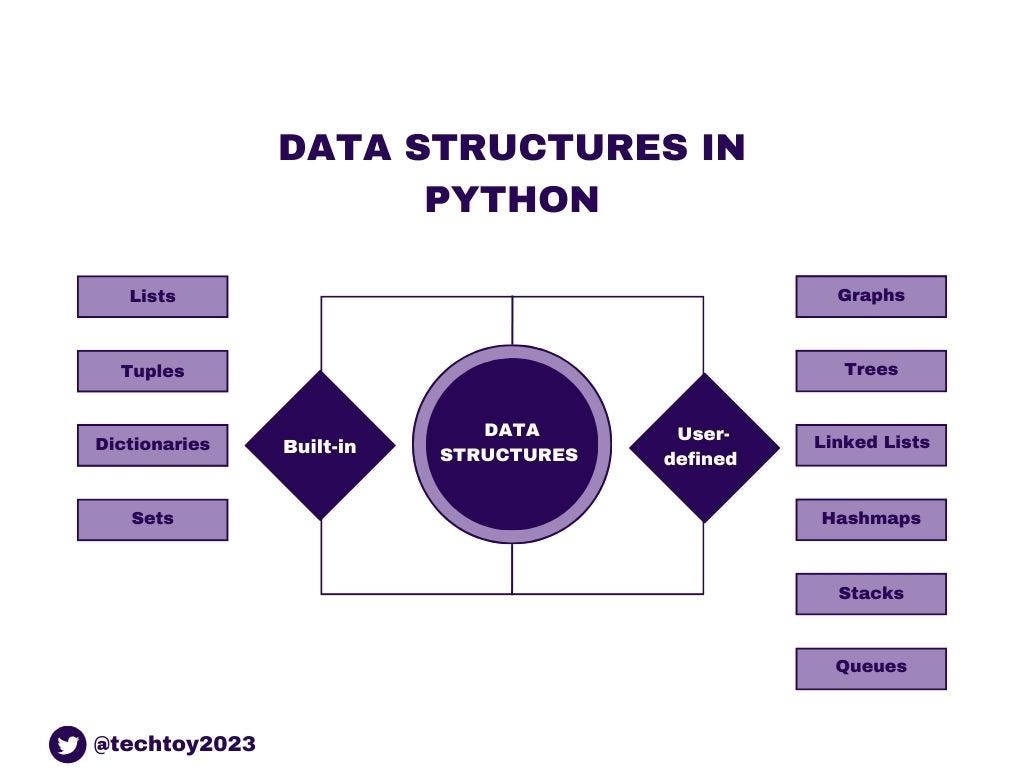 DATA STRUCTURES IN PYTHON

Lists

Tuples

Dictionaries

Sets

Built-in

DATA STRUCTURES

User-defined

Graphs

Trees

Linked Lists

Hashmaps

Stacks

Queues

@techtoy2023